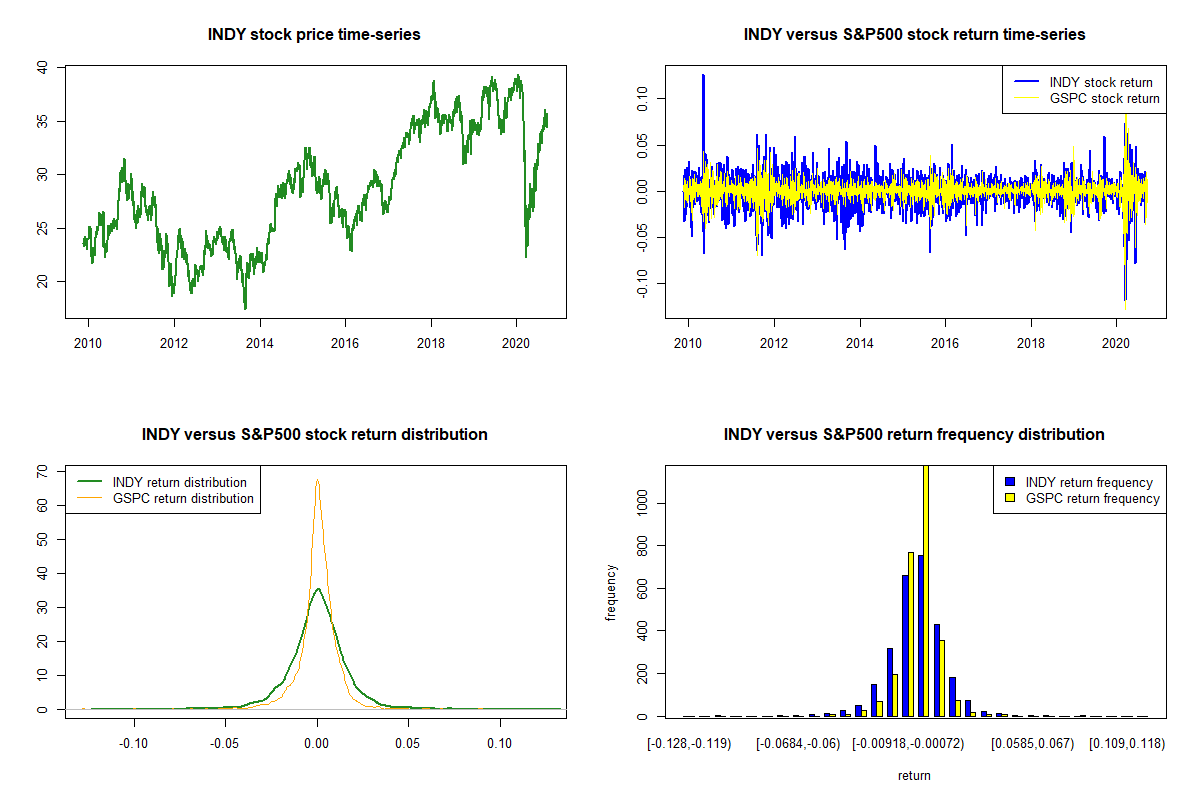 INDY stock price time-series

40
35
30
25
20

2010 2012 2014 2016 2018 2020

INDY versus S&P500 stock return time-series

INDY stock return
GSPC stock return

0.10
0.05
0.00
-0.05
-0.10

2010 2012 2014 2016 2018 2020

INDY versus S&P500 stock return distribution

INDY return distribution
GSPC return distribution

70
60
50
40
30
20
10
0

-0.10 -0.05 0.00 0.05 0.10

INDY versus S&P500 return frequency distribution

INDY return frequency
GSPC return frequency

frequency

1000
800
600
400
200
0

[-0.128,-0.119) [-0.0684,-0.06) [-0.00918,-0.00072) [0.0585,0.067) [0.109,0.118)

return